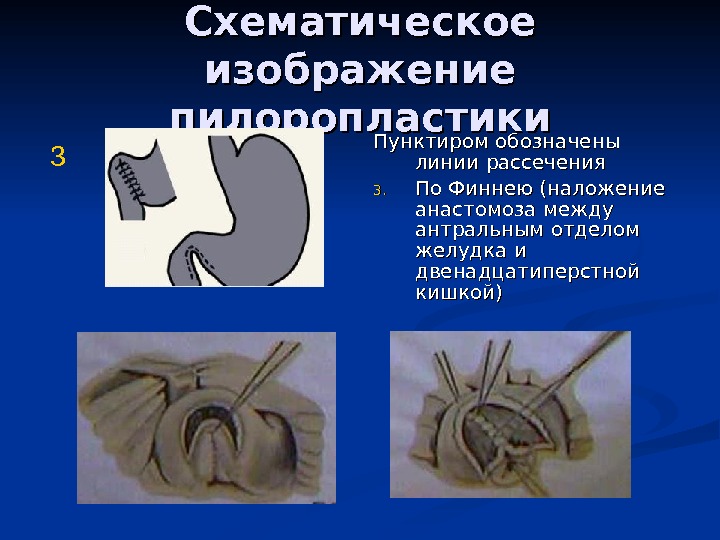 Схематическое изображение пилоропластики

3

Пунктиром обозначены линии рассечения

3. По Финнею (наложение анастомоза между антральным отделом желудка и двенадцатиперстной кишкой)